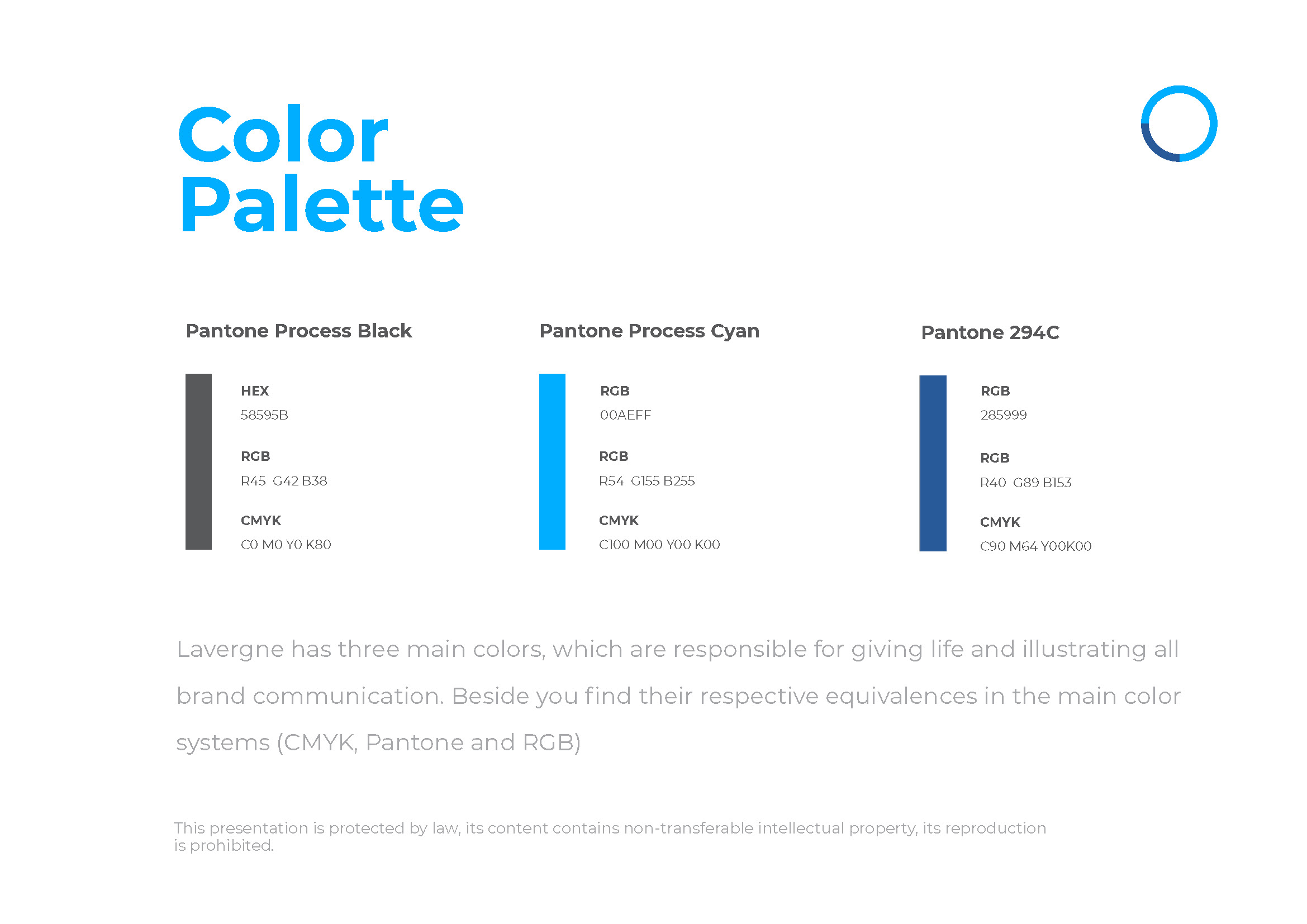 Color
Palette

Pantone Process Black

HEX
58595B

RGB
R45 G42 B38

CMYK
C0 M0 Y0 K80

Pantone Process Cyan

RGB
00AEFF

RGB
R54 G155 B255

CMYK
C100 M00 Y00 K00

Pantone 294C

RGB
285999

RGB
R40 G89 B153

CMYK
C90 M64 Y00K00

Lavergne has three main colors, which are responsible for giving life and illustrating all brand communication. Beside you find their respective equivalences in the main color systems (CMYK, Pantone and RGB)

This presentation is protected by law, its content contains non-transferable intellectual property, its reproduction is prohibited.